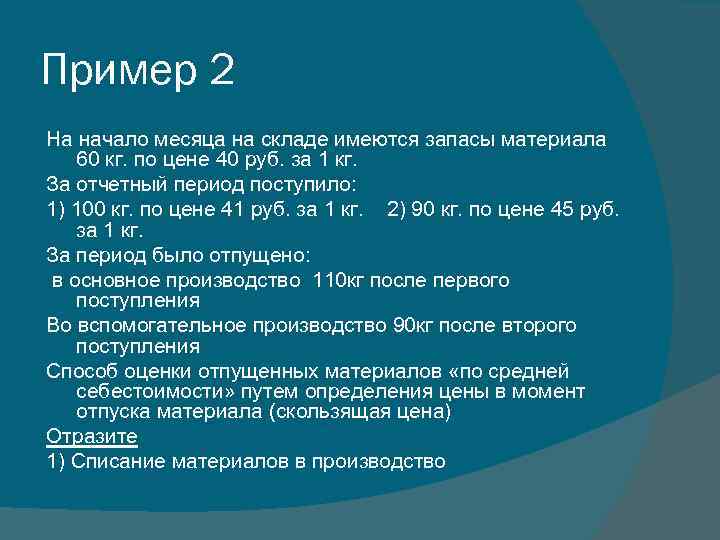 Пример 2

На начало месяца на складе имеются запасы материала 60 кг. по цене 40 руб. за 1 кг.

За отчетный период поступило:

1) 100 кг. по цене 41 руб. за 1 кг.    2) 90 кг. по цене 45 руб. за 1 кг.

За период было отпущено:

в основное производство 110кг после первого поступления

Во вспомогательное производство 90кг после второго поступления

Способ оценки отпущенных материалов «по средней себестоимости» путем определения цены в момент отпуска материала (скользящая цена)

Отразите

1) Списание материалов в производство